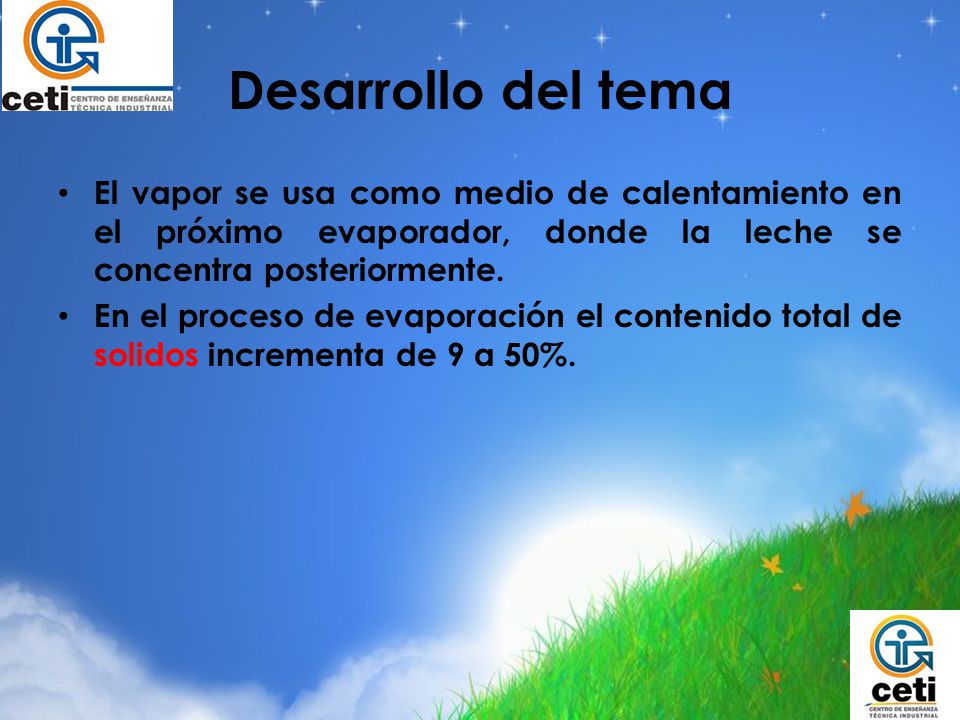 ceti CENTRO DE ENSEÑANZA TÉCNICA INDUSTRIAL

Desarrollo del tema

• El vapor se usa como medio de calentamiento en el próximo evaporador, donde la leche se concentra posteriormente.
• En el proceso de evaporación el contenido total de solidos incrementa de 9 a 50%.

ceti CENTRO DE ENSEÑANZA TÉCNICA INDUSTRIAL